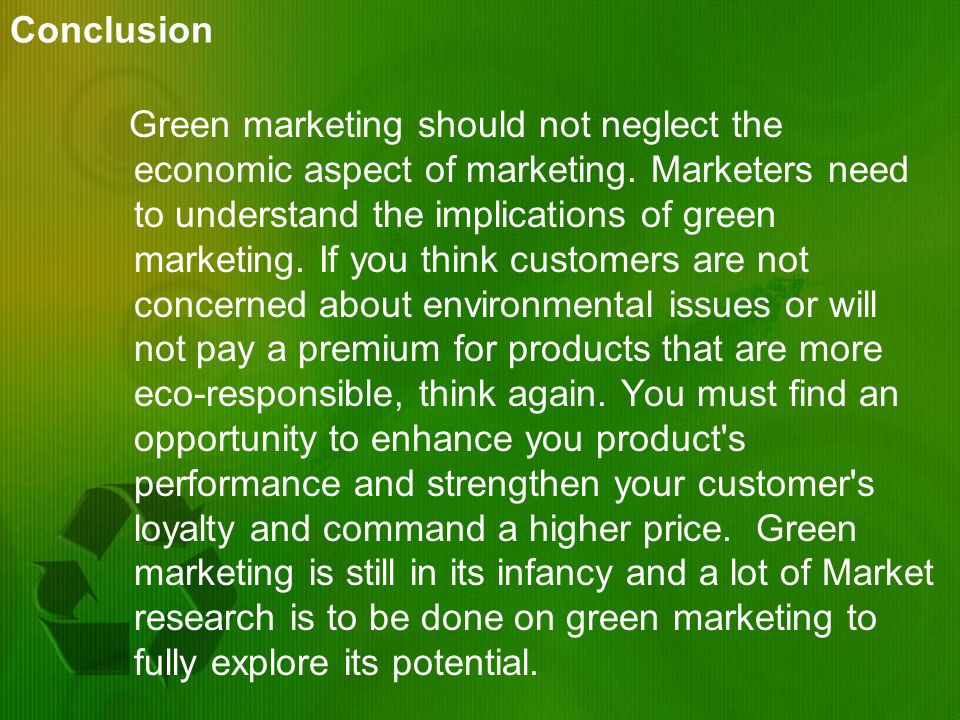 Conclusion

Green marketing should not neglect the economic aspect of marketing. Marketers need to understand the implications of green marketing. If you think customers are not concerned about environmental issues or will not pay a premium for products that are more eco-responsible, think again. You must find an opportunity to enhance you product's performance and strengthen your customer's loyalty and command a higher price. Green marketing is still in its infancy and a lot of Market research is to be done on green marketing to fully explore its potential.